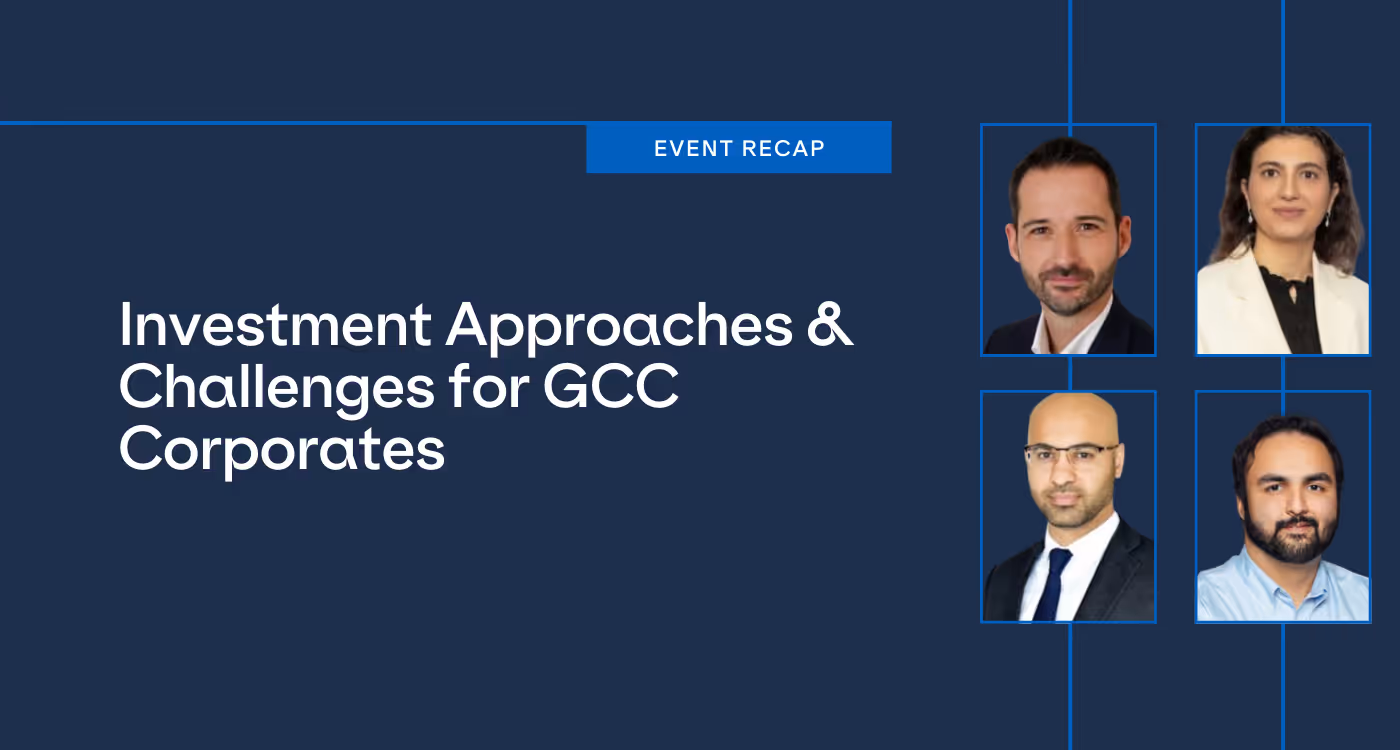 EVENT RECAP

Investment Approaches & Challenges for GCC Corporates